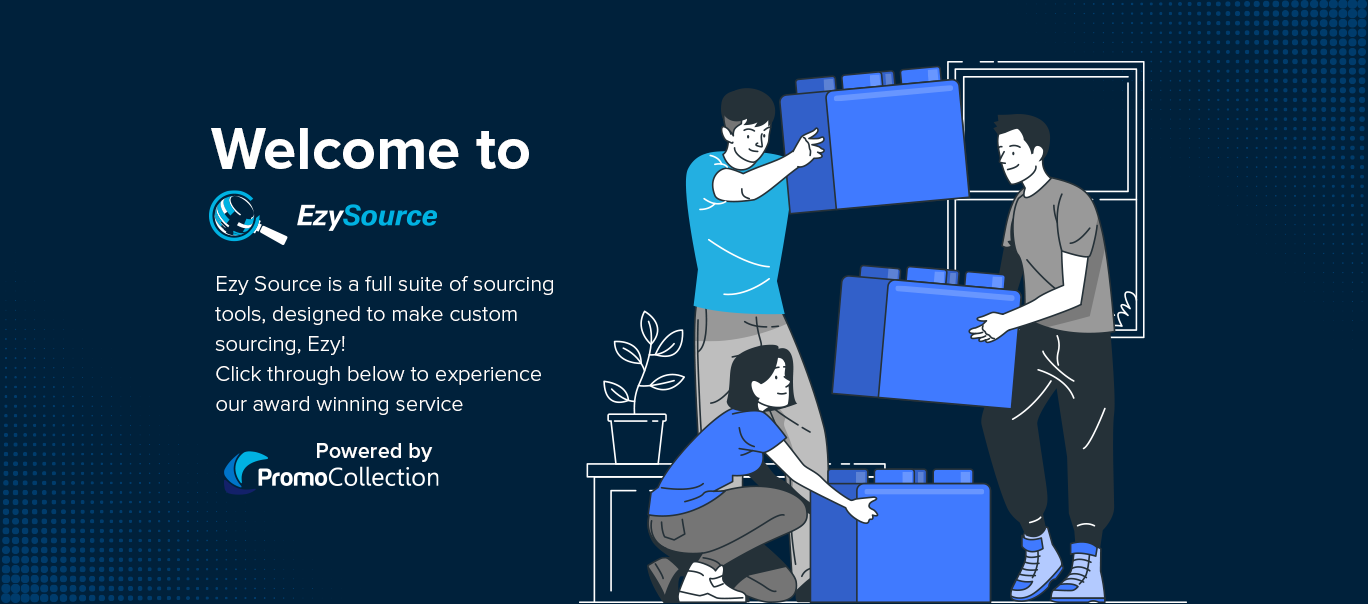 Welcome to

EzySource

Ezy Source is a full suite of sourcing tools, designed to make custom sourcing, Ezy!
Click through below to experience our award winning service

Powered by
PromoCollection